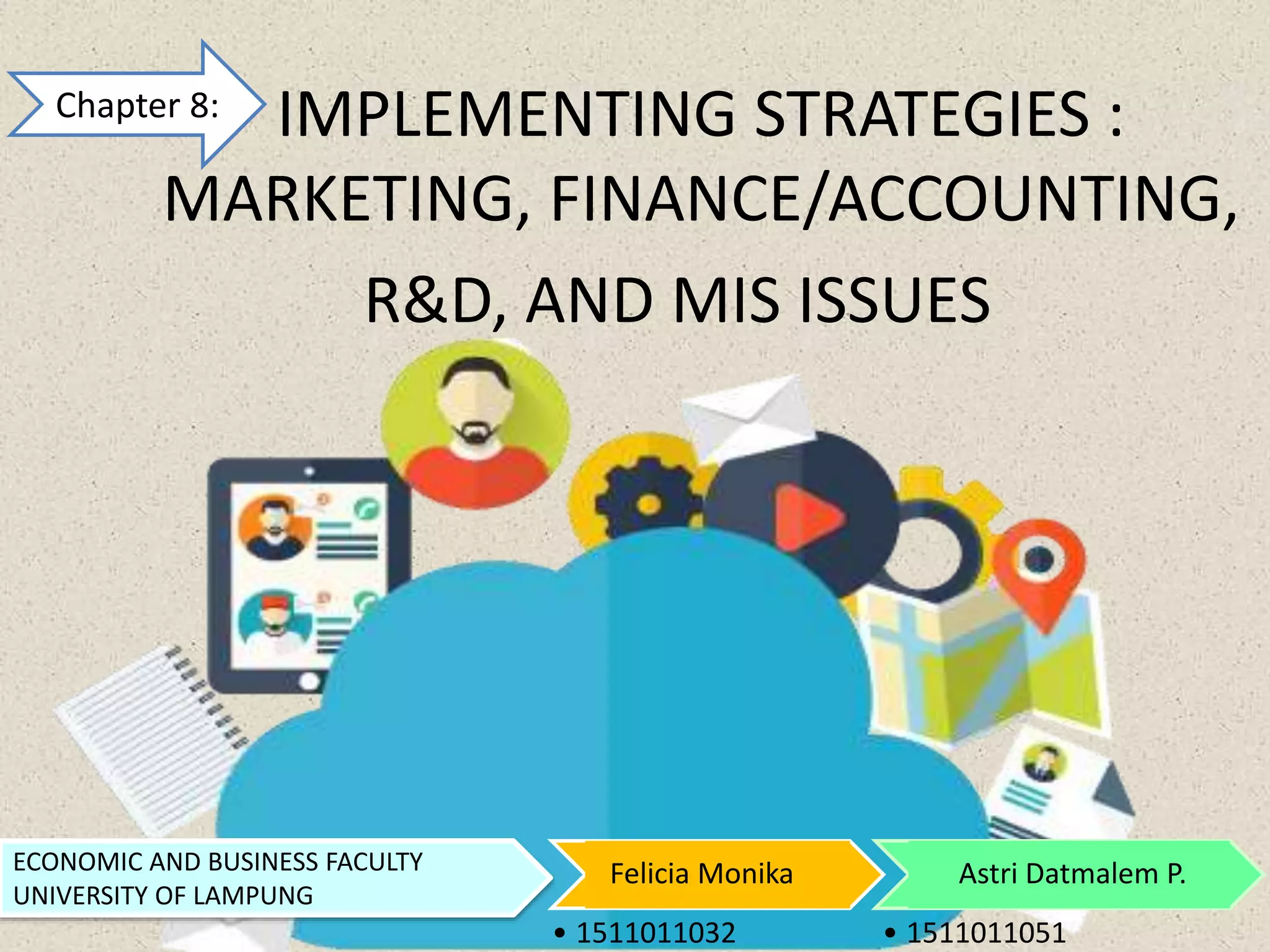 Chapter 8:

IMPLEMENTING STRATEGIES : MARKETING, FINANCE/ACCOUNTING, R&D, AND MIS ISSUES

ECONOMIC AND BUSINESS FACULTY
UNIVERSITY OF LAMPUNG

Felicia Monika

• 1511011032

Astri Datmalem P.

• 1511011051